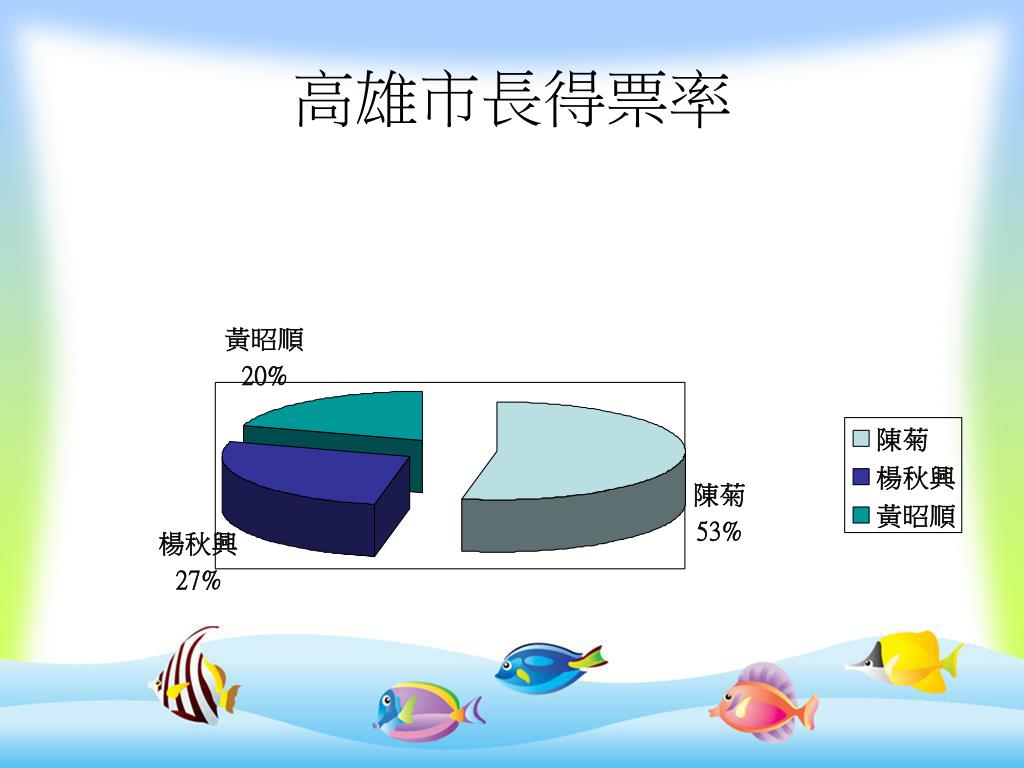 高雄市長得票率

黃昭順
20%

陳菊
53%

楊秋興
27%

陳菊
楊秋興
黃昭順